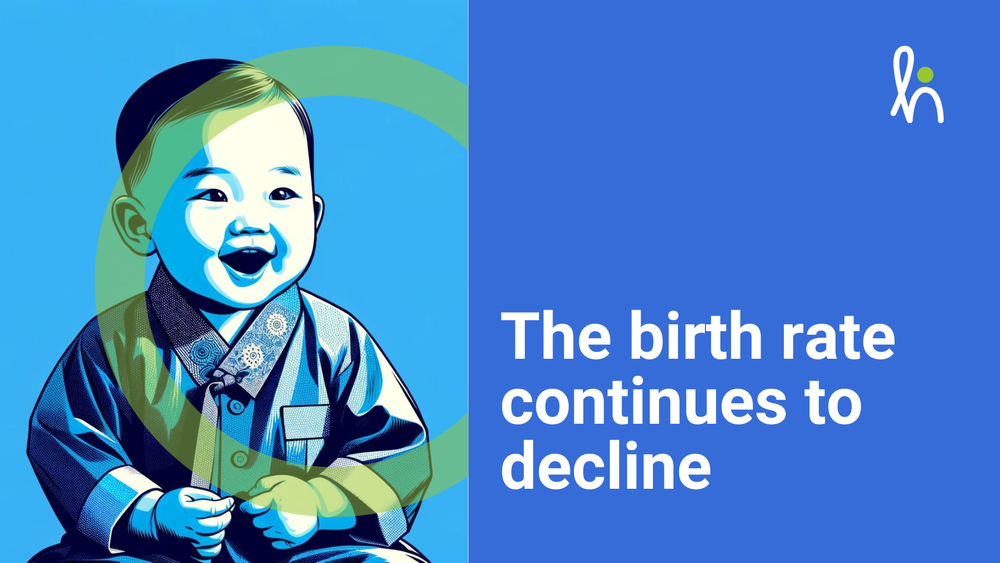 The birth rate continues to decline